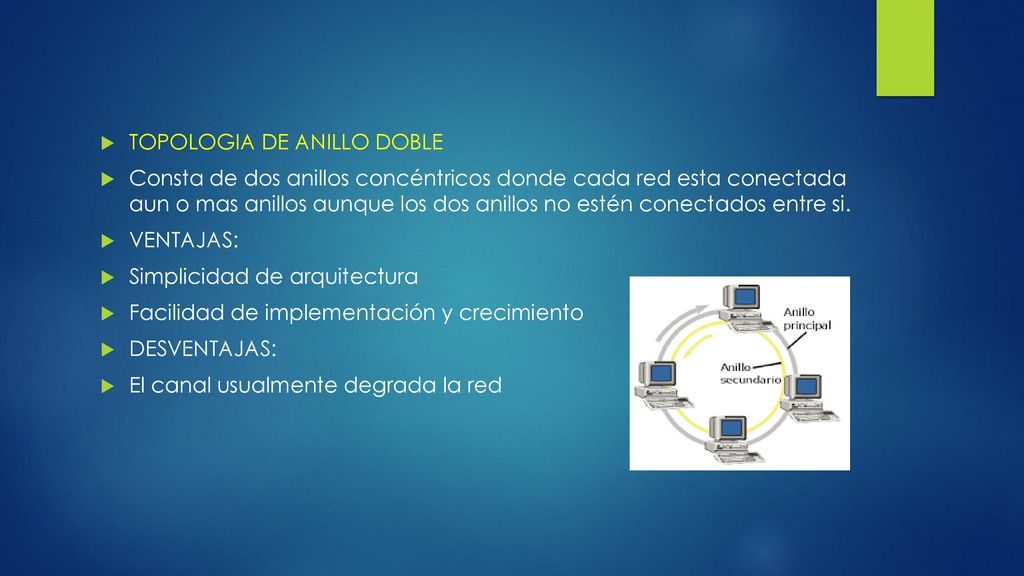 TOPOLOGIA DE ANILLO DOBLE

Consta de dos anillos concéntricos donde cada red esta conectada aun o mas anillos aunque los dos anillos no estén conectados entre si.

VENTAJAS:

Simplicidad de arquitectura

Facilidad de implementación y crecimiento

DESVENTAJAS:

El canal usualmente degrada la red

Anillo principal

Anillo secundario